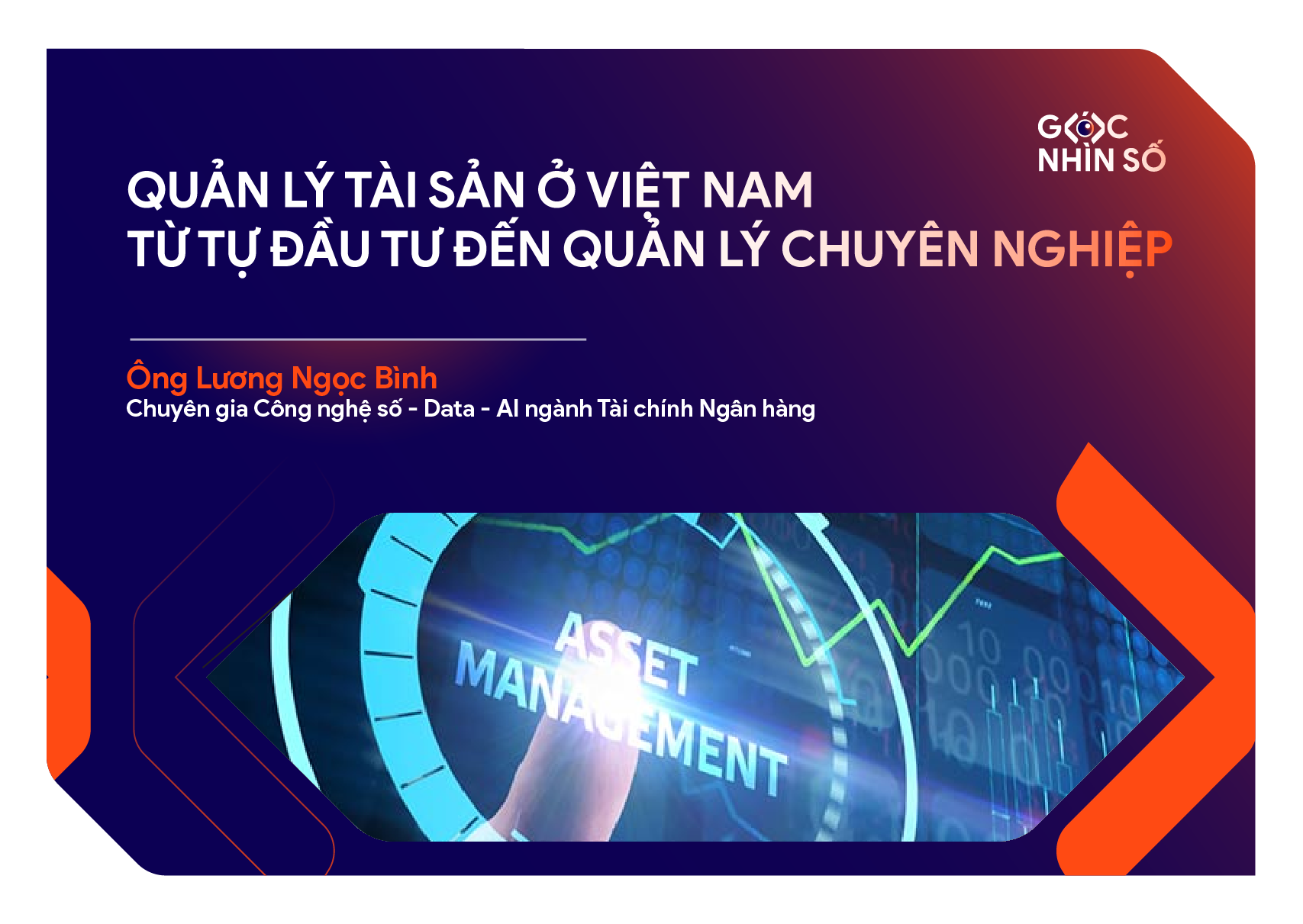 GÓC NHÌN SỐ

QUẢN LÝ TÀI SẢN Ở VIỆT NAM
TỪ TỰ ĐẦU TƯ ĐẾN QUẢN LÝ CHUYÊN NGHIỆP

Ông Lương Ngọc Bình
Chuyên gia Công nghệ số - Data - AI ngành Tài chính Ngân hàng

ASSET MANAGEMENT